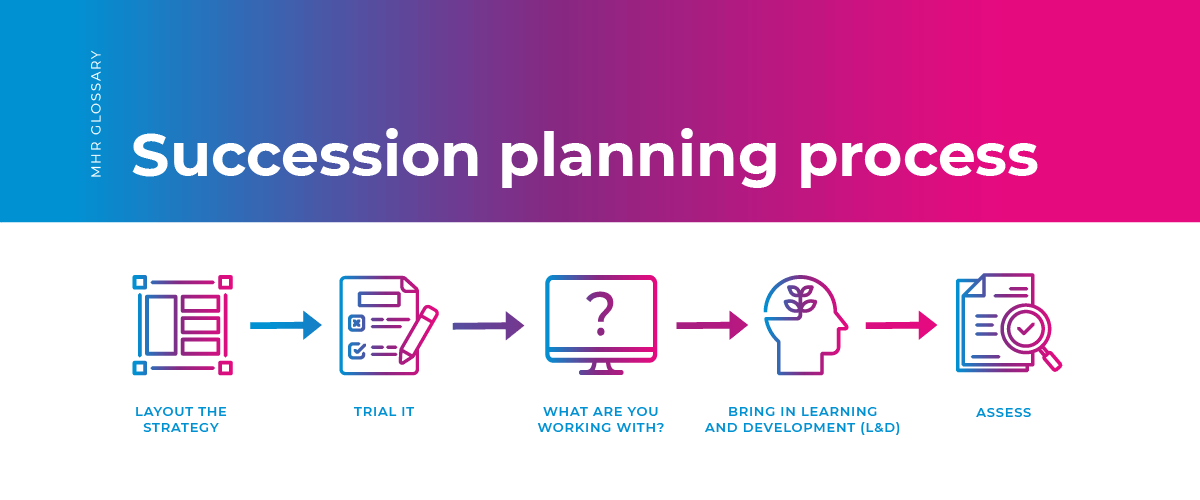 MHR GLOSSARY

Succession planning process

?

LAYOUT THE STRATEGY

TRIAL IT

WHAT ARE YOU WORKING WITH?

BRING IN LEARNING AND DEVELOPMENT (L&D)

ASSESS